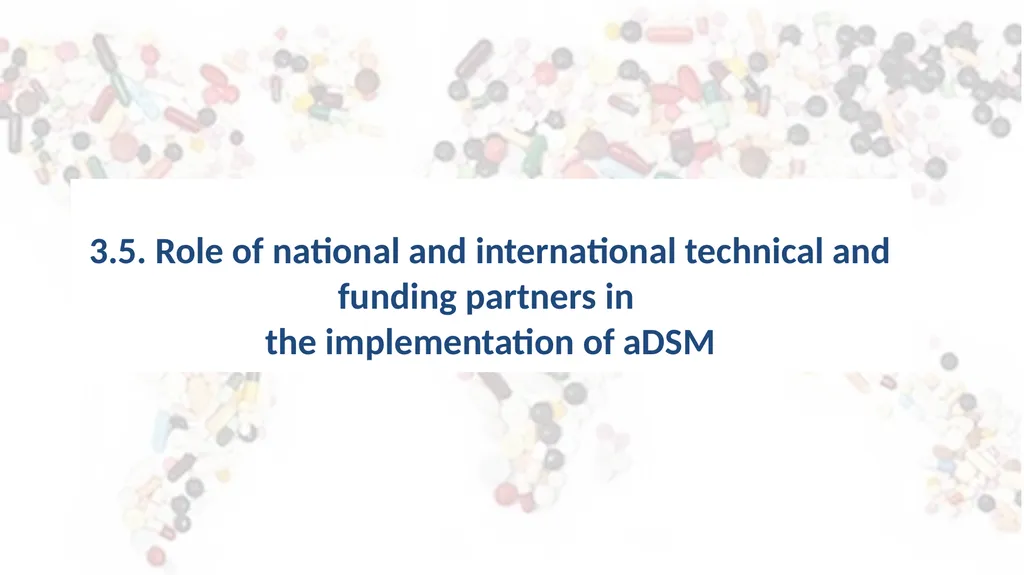 3.5. Role of national and international technical and funding partners in the implementation of aDSM